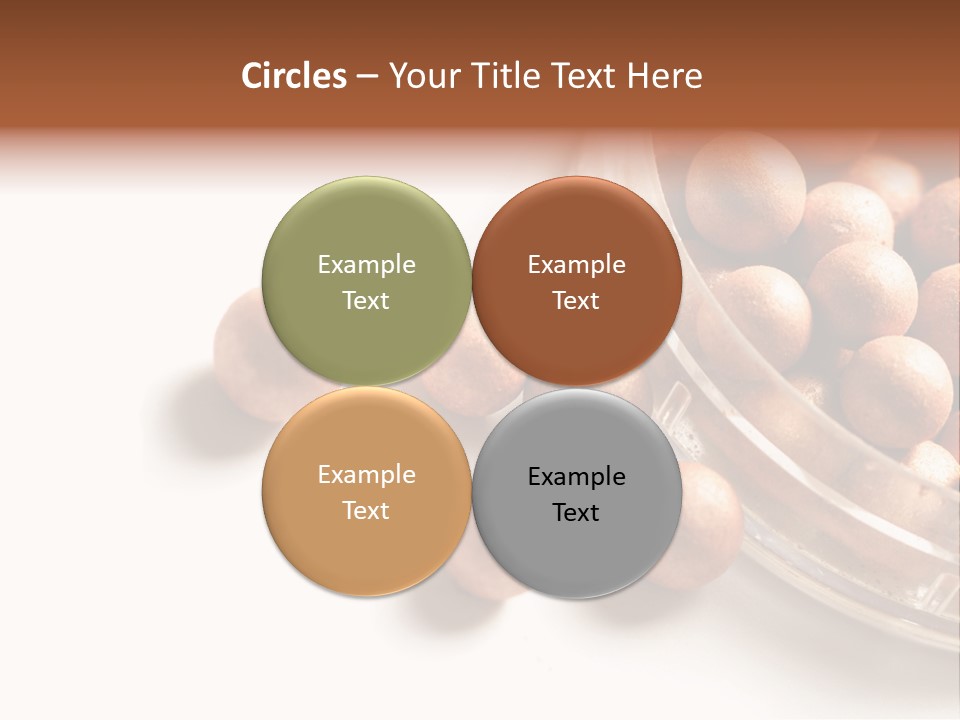 Circles – Your Title Text Here

Example Text

Example Text

Example Text

Example Text